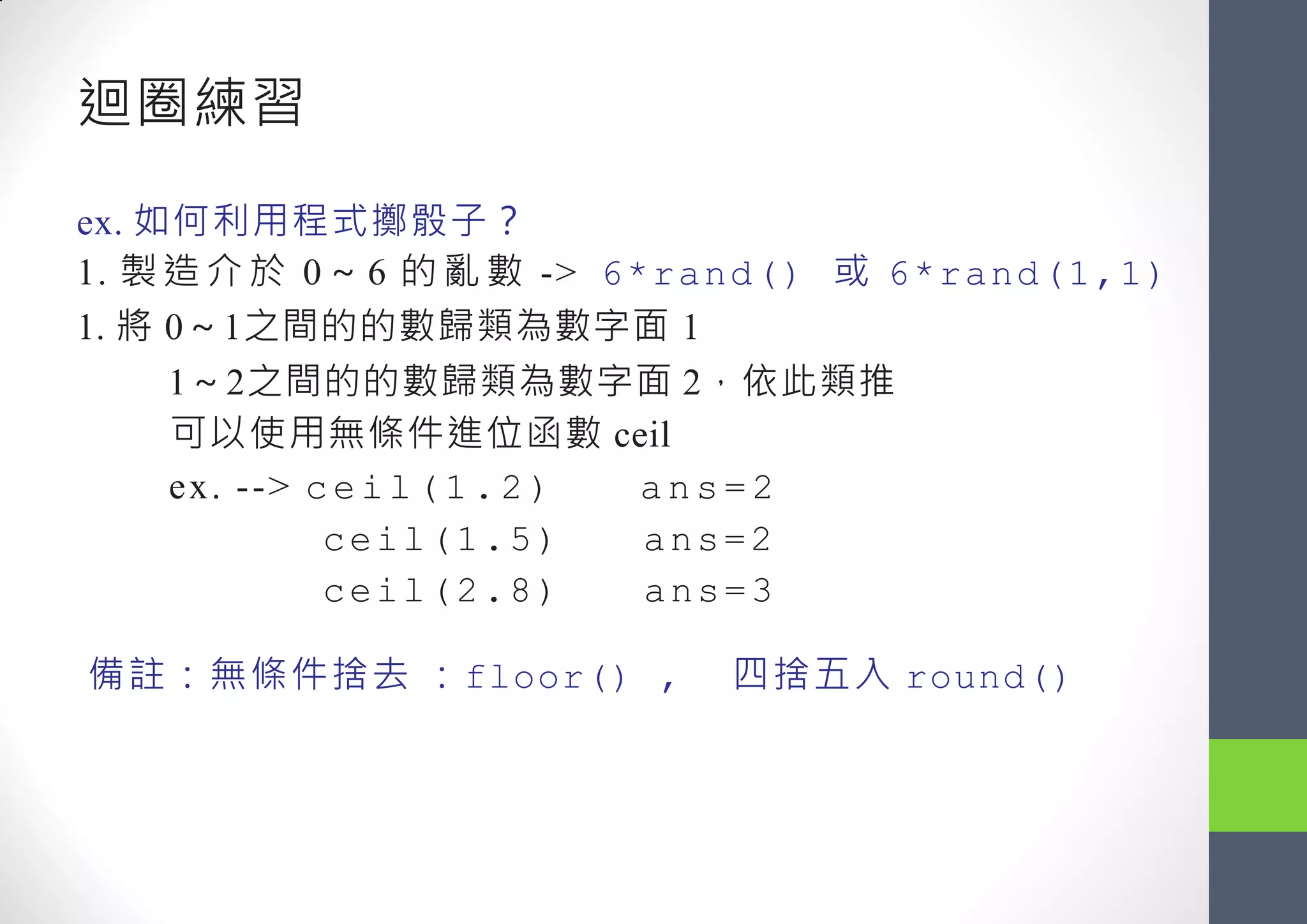 迴圈練習

ex. 如何利用程式擲骰子？
1. 製造介於 0 ~ 6 的亂數 -> 6*rand() 或 6*rand(1,1)
1. 將 0 ~ 1之間的的數歸類為數字面 1
1 ~ 2之間的的數歸類為數字面 2，依此類推
可以使用無條件進位函數 ceil
ex. --> ceil(1.2) ans=2
ceil(1.5) ans=2
ceil(2.8) ans=3

備註：無條件捨去 ：floor() ， 四捨五入 round()